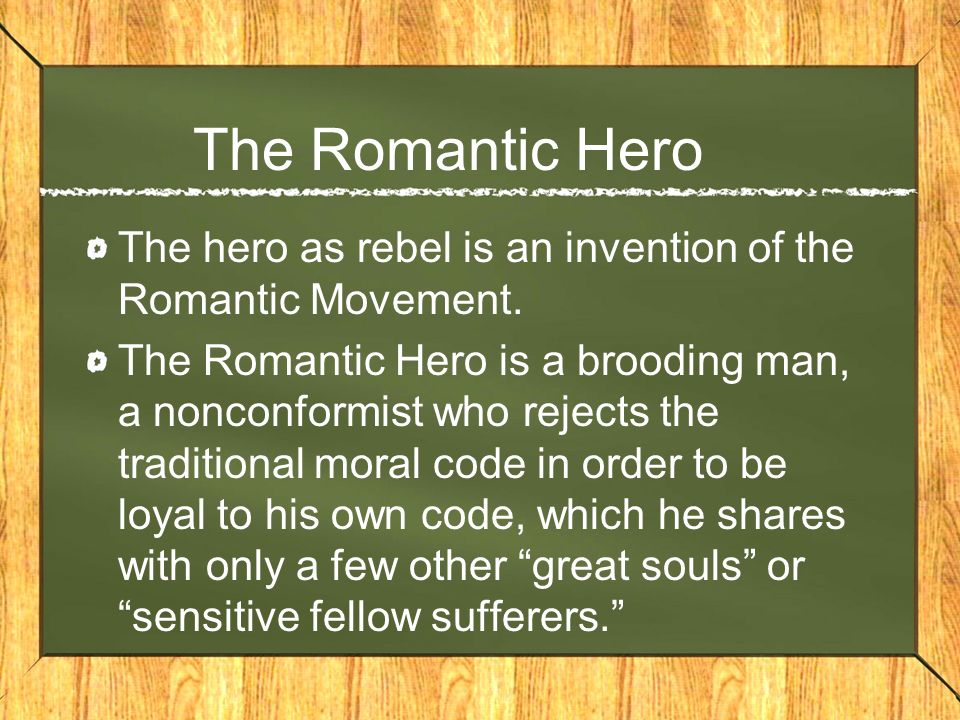 The Romantic Hero

The hero as rebel is an invention of the Romantic Movement.

The Romantic Hero is a brooding man, a nonconformist who rejects the traditional moral code in order to be loyal to his own code, which he shares with only a few other “great souls” or “sensitive fellow sufferers.”